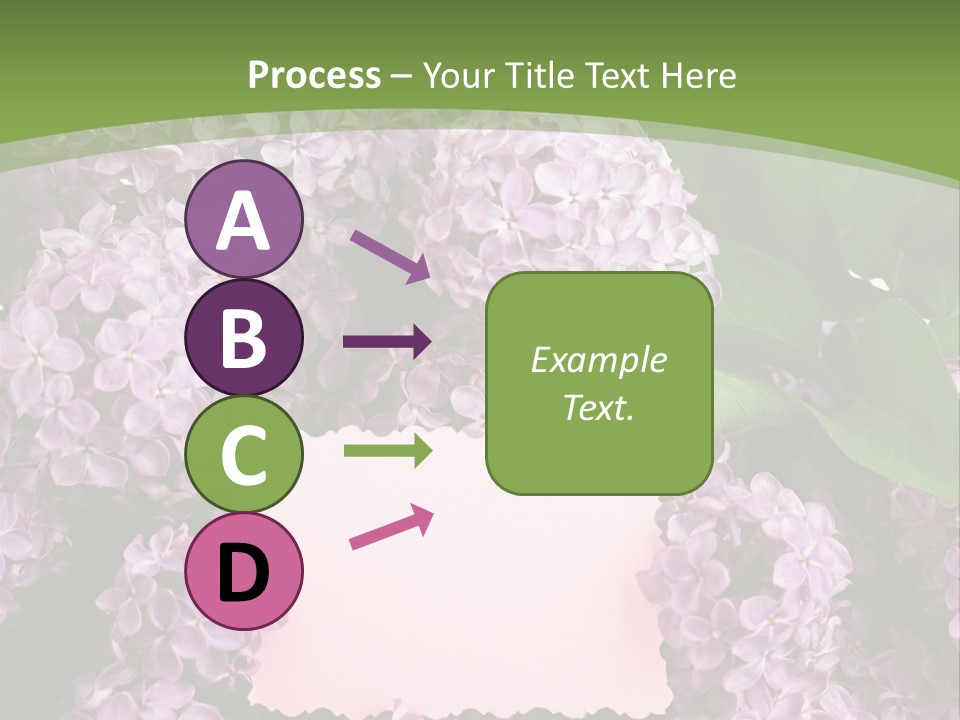 Process – Your Title Text Here

A

B

C

D

Example Text.